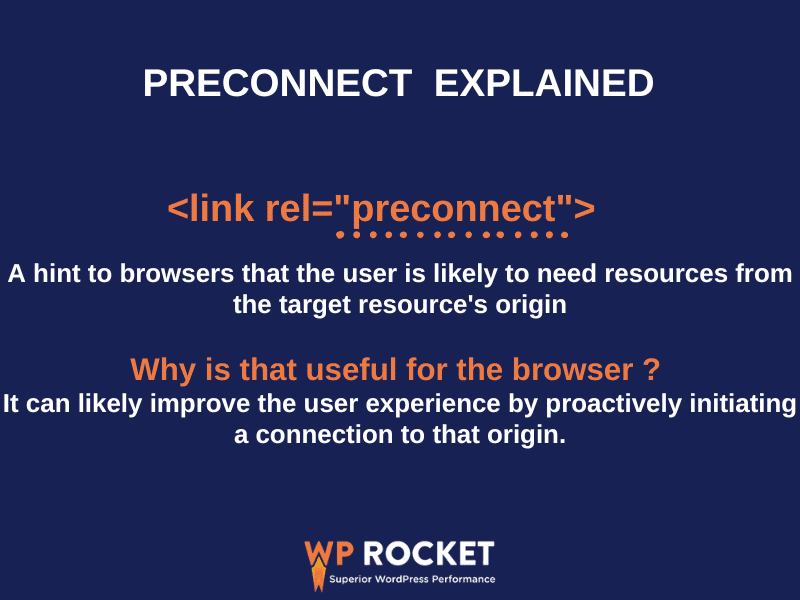 PRECONNECT EXPLAINED

<link rel="preconnect">

A hint to browsers that the user is likely to need resources from the target resource's origin

Why is that useful for the browser ?

It can likely improve the user experience by proactively initiating a connection to that origin.

WP ROCKET
Superior WordPress Performance